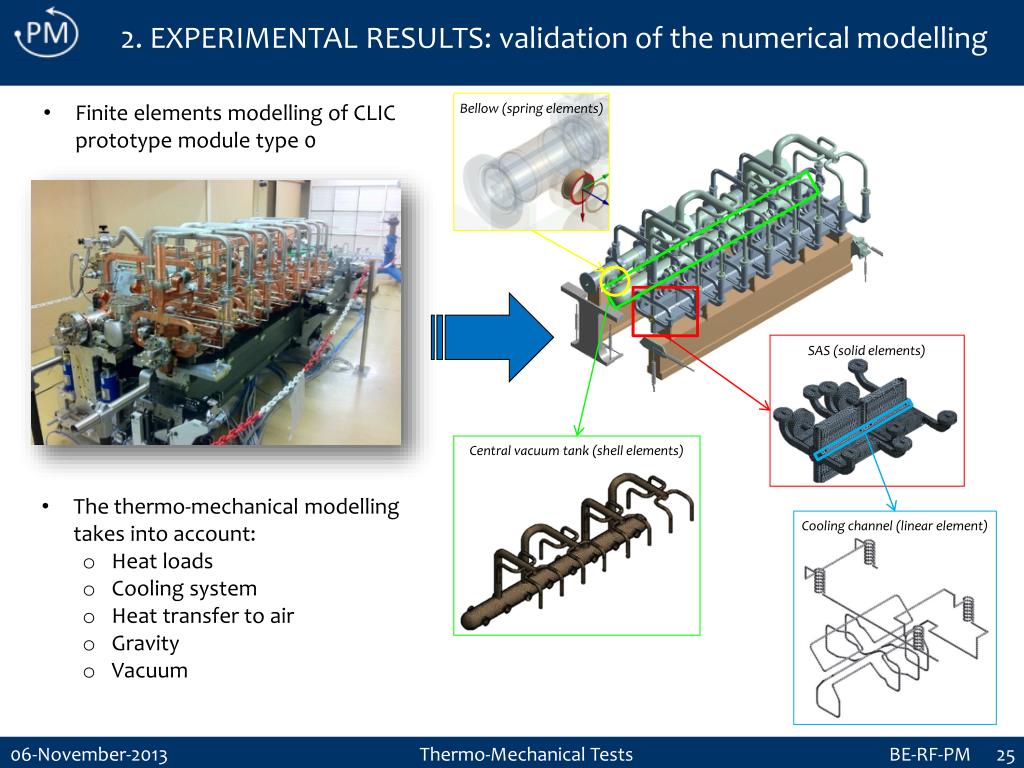 PM

2. EXPERIMENTAL RESULTS: validation of the numerical modelling

• Finite elements modelling of CLIC prototype module type 0

Bellow (spring elements)

SAS (solid elements)

Central vacuum tank (shell elements)

Cooling channel (linear element)

• The thermo-mechanical modelling takes into account:
o Heat loads
o Cooling system
o Heat transfer to air
o Gravity
o Vacuum

06-November-2013 Thermo-Mechanical Tests BE-RF-PM 25